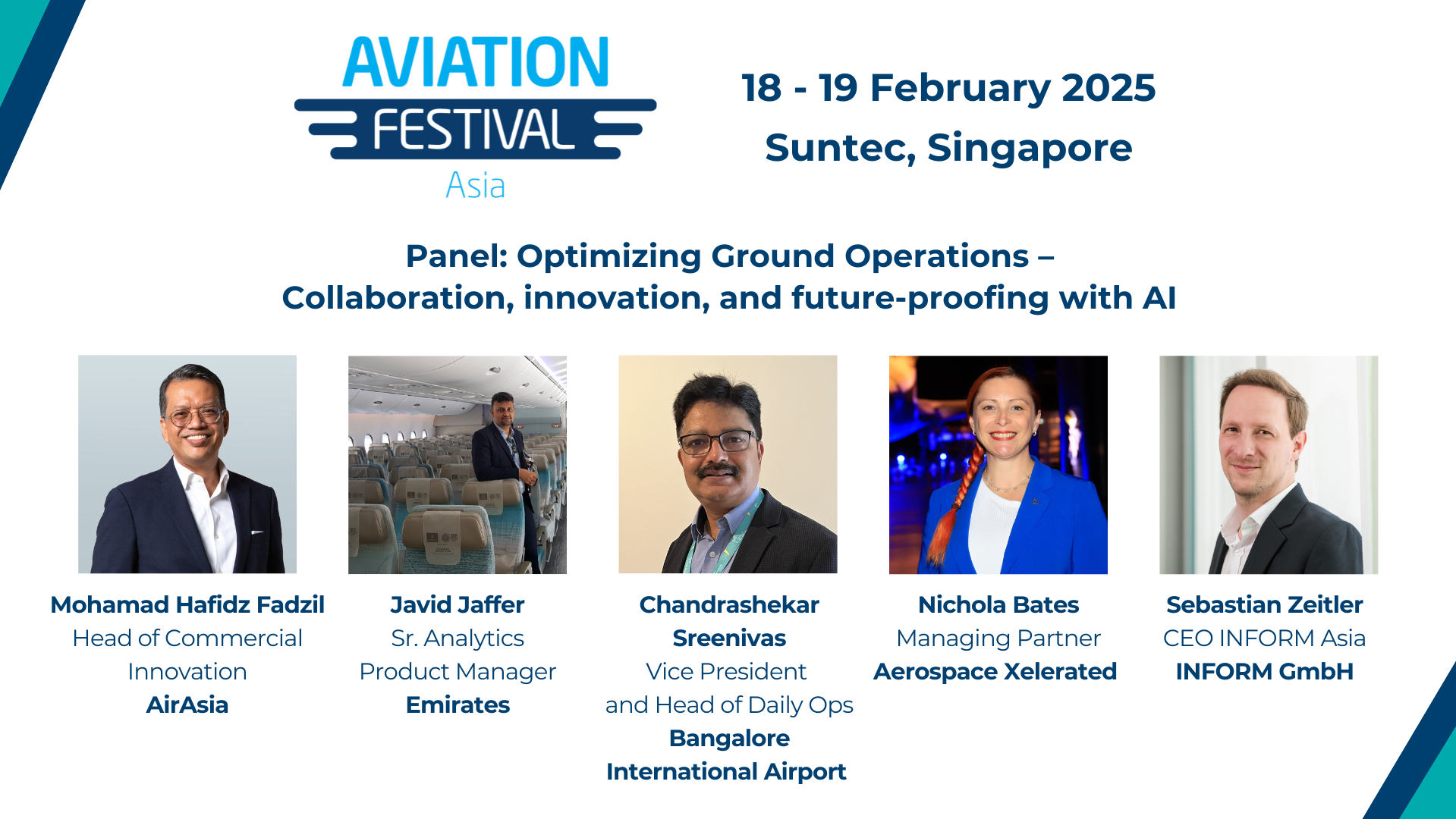 AVIATION FESTIVAL Asia

18 - 19 February 2025
Suntec, Singapore

Panel: Optimizing Ground Operations – Collaboration, innovation, and future-proofing with AI

Mohamad Hafidz Fadzil
Head of Commercial Innovation
AirAsia

Javid Jaffer
Sr. Analytics Product Manager
Emirates

Chandrashekar Sreenivas
Vice President and Head of Daily Ops
Bangalore International Airport

Nichola Bates
Managing Partner
Aerospace Xelerated

Sebastian Zeitler
CEO INFORM Asia
INFORM GmbH